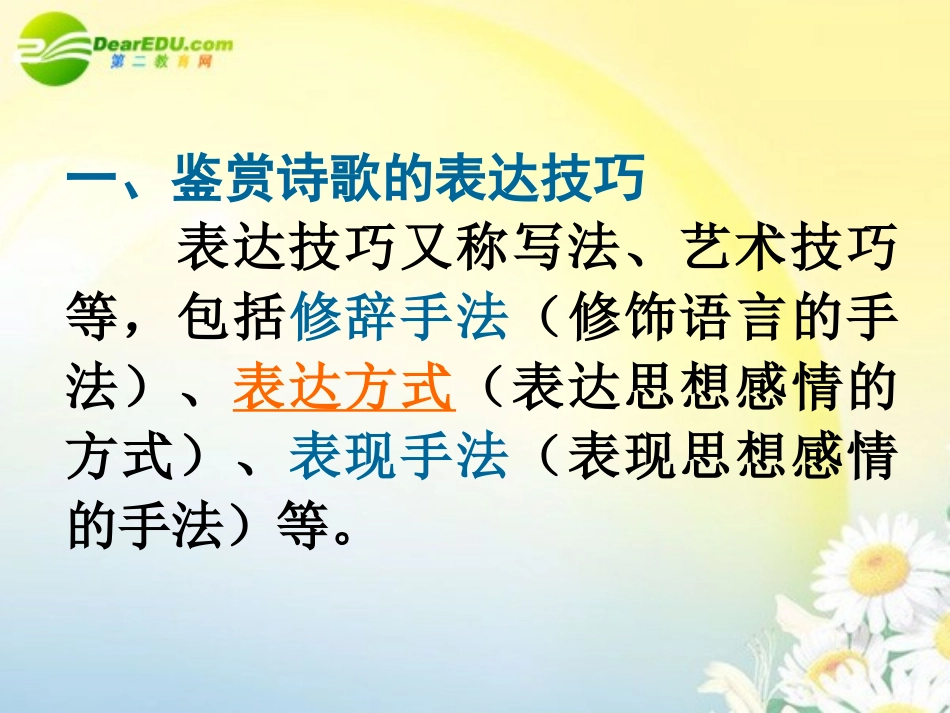 DearEDU.com
第二教育网

一、鉴赏诗歌的表达技巧

表达技巧又称写法、艺术技巧等，包括修辞手法（修饰语言的手法）、表达方式（表达思想感情的方式）、表现手法（表现思想感情的手法）等。